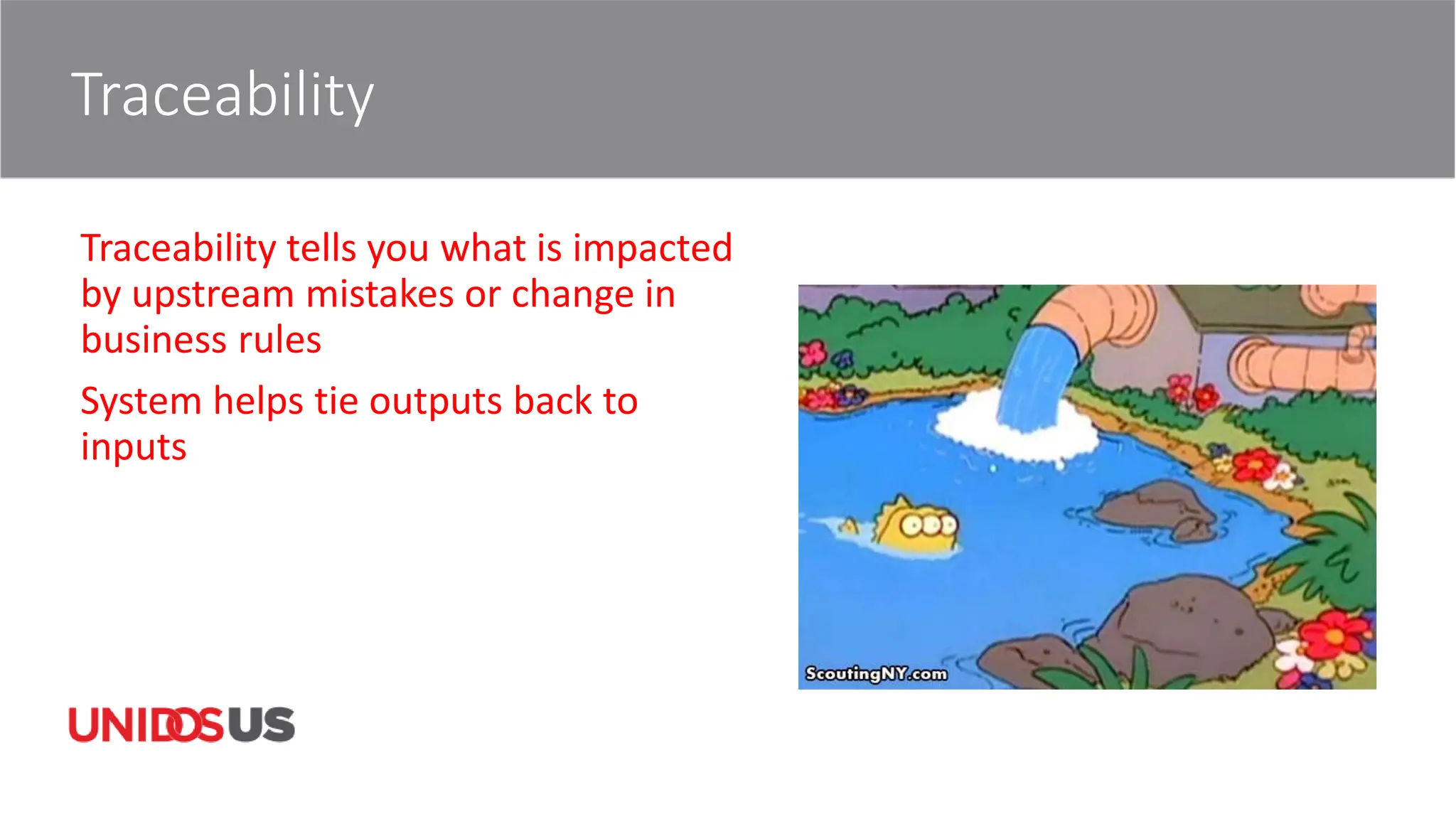 Traceability

Traceability tells you what is impacted by upstream mistakes or change in business rules

System helps tie outputs back to inputs

ScoutingNY.com

UNIDOSUS